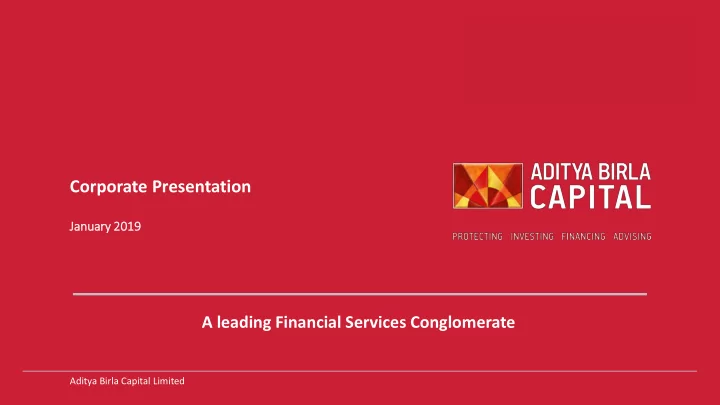 Corporate Presentation

January 2019

ADITYA BIRLA
CAPITAL

PROTECTING INVESTING FINANCING ADVISING

A leading Financial Services Conglomerate

Aditya Birla Capital Limited